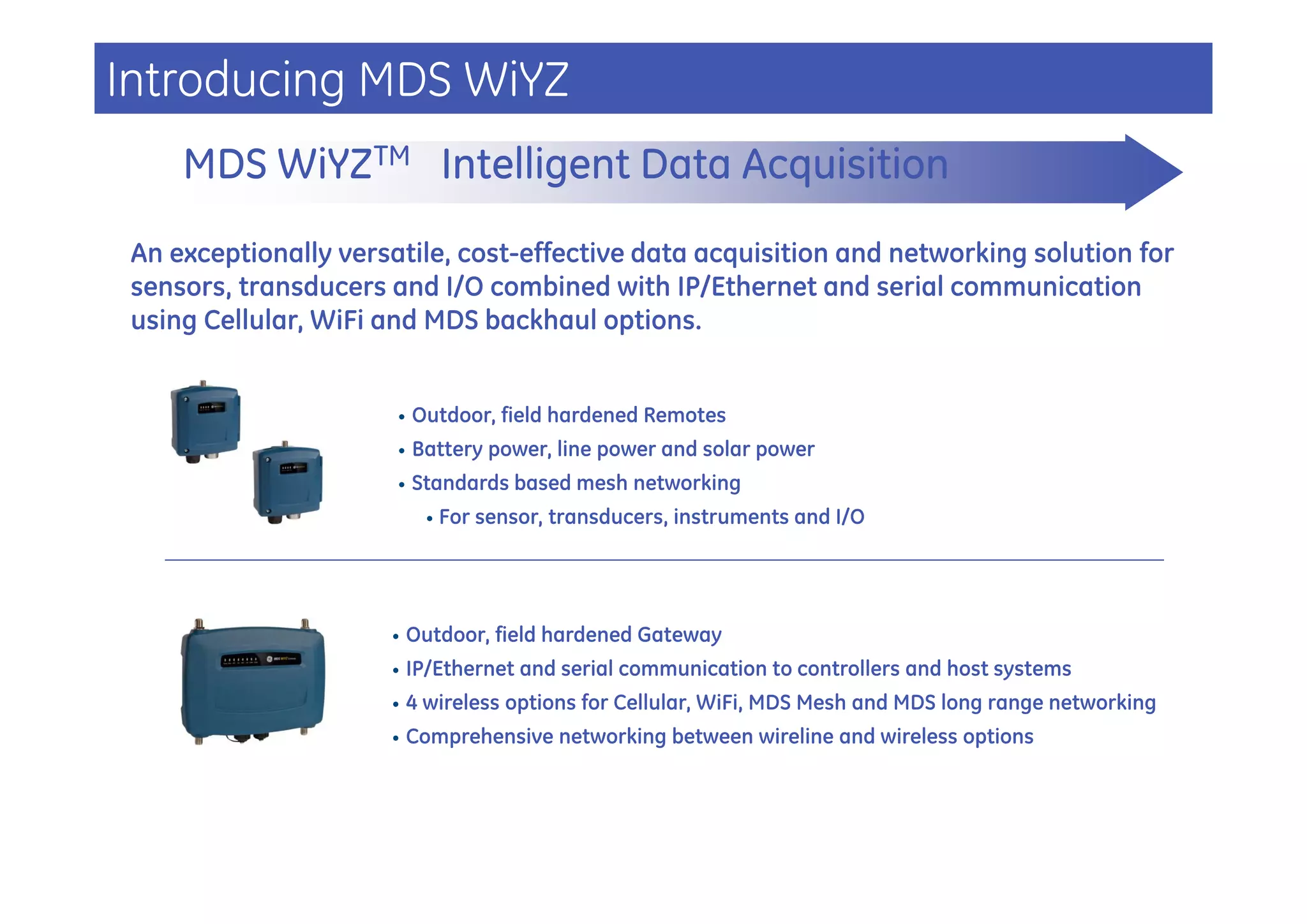 Introducing MDS WiYZ

MDS WiYZ™ Intelligent Data Acquisition

An exceptionally versatile, cost-effective data acquisition and networking solution for sensors, transducers and I/O combined with IP/Ethernet and serial communication using Cellular, WiFi and MDS backhaul options.

• Outdoor, field hardened Remotes
• Battery power, line power and solar power
• Standards based mesh networking
  • For sensor, transducers, instruments and I/O

• Outdoor, field hardened Gateway
• IP/Ethernet and serial communication to controllers and host systems
• 4 wireless options for Cellular, WiFi, MDS Mesh and MDS long range networking
• Comprehensive networking between wireline and wireless options